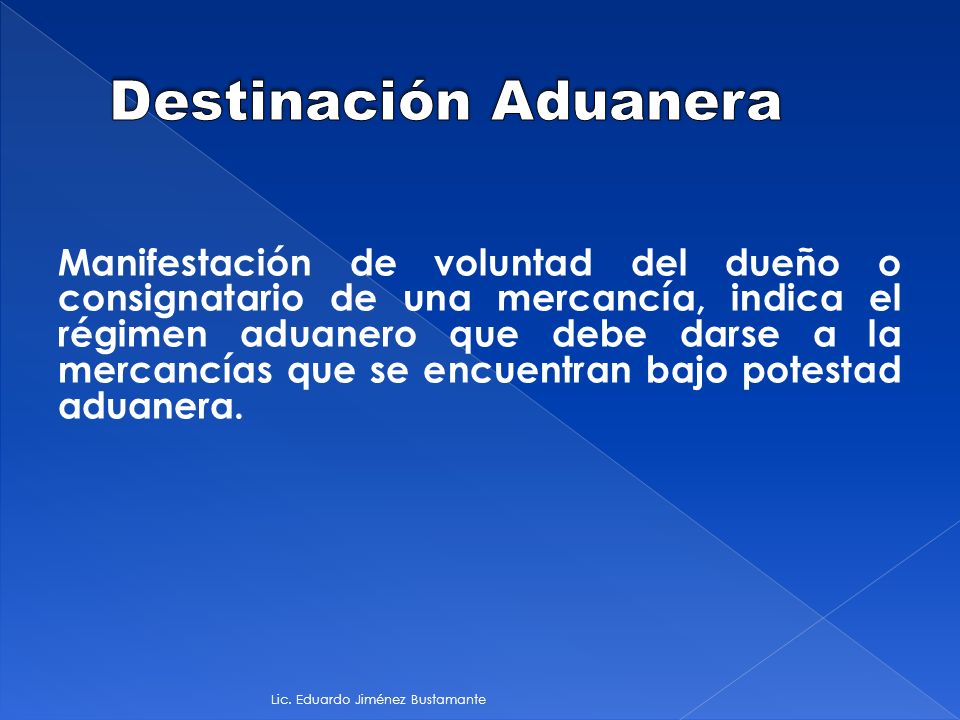 Destinación Aduanera

Manifestación de voluntad del dueño o consignatario de una mercancía, indica el régimen aduanero que debe darse a la mercancías que se encuentran bajo potestad aduanera.

Lic. Eduardo Jiménez Bustamante